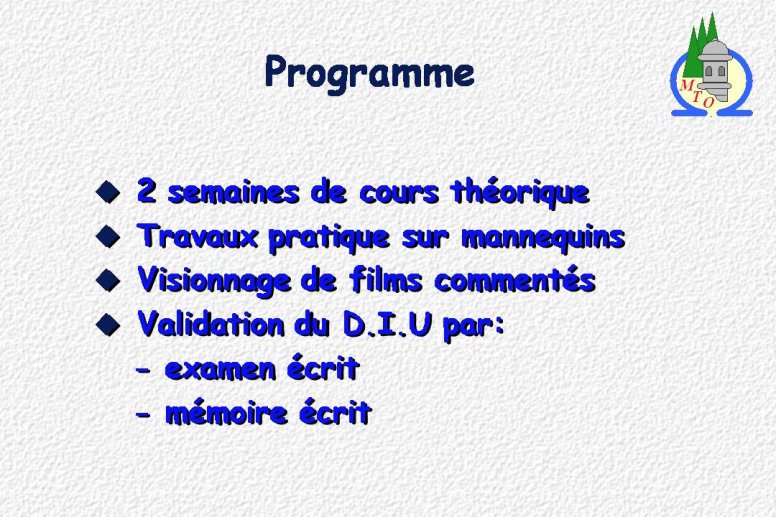 Programme

M T O

◆ 2 semaines de cours théorique
◆ Travaux pratique sur mannequins
◆ Visionnage de films commentés
◆ Validation du D.I.U par:
- examen écrit
- mémoire écrit